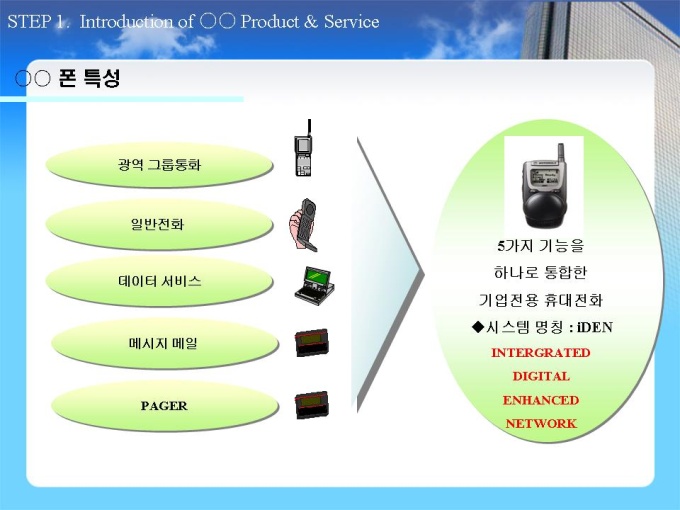 STEP 1. Introduction of ○○ Product & Service

○○ 폰 특성

광역 그룹통화

일반전화

데이터 서비스

메시지 메일

PAGER

5가지 기능을 하나로 통합한 기업전용 휴대전화

◆시스템 명칭 : iDEN

INTERGRATED
DIGITAL
ENHANCED
NETWORK